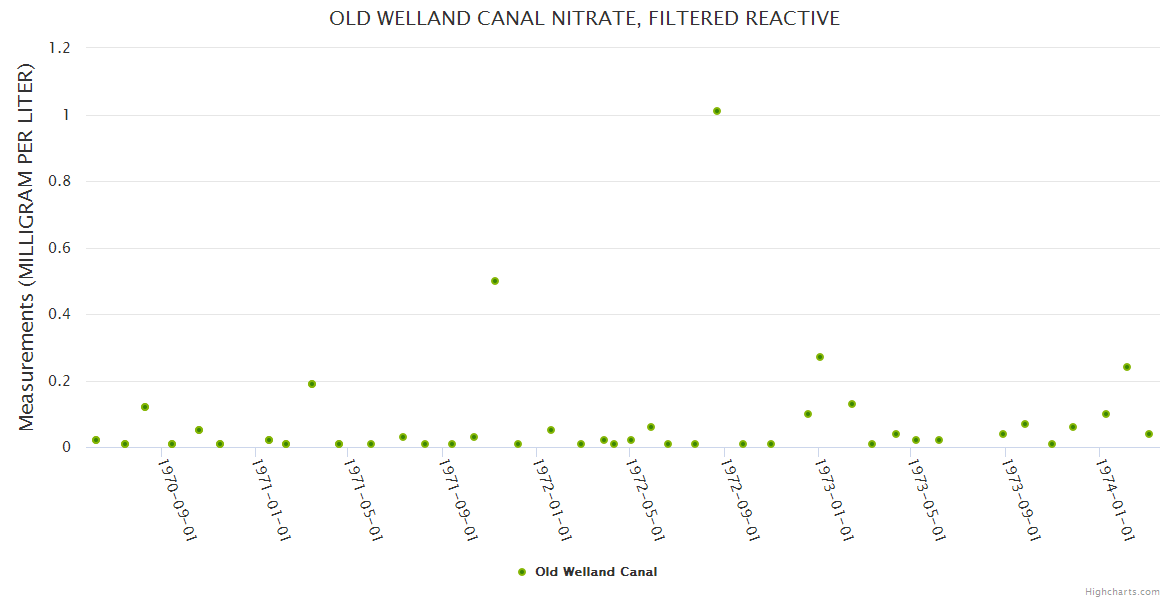 OLD WELLAND CANAL NITRATE, FILTERED REACTIVE

Measurements (MILLIGRAM PER LITER)

1.2
1
0.8
0.6
0.4
0.2
0

1970-09-01
1971-01-01
1971-05-01
1971-09-01
1972-01-01
1972-05-01
1972-09-01
1973-01-01
1973-05-01
1973-09-01
1974-01-01

Old Welland Canal

Highcharts.com